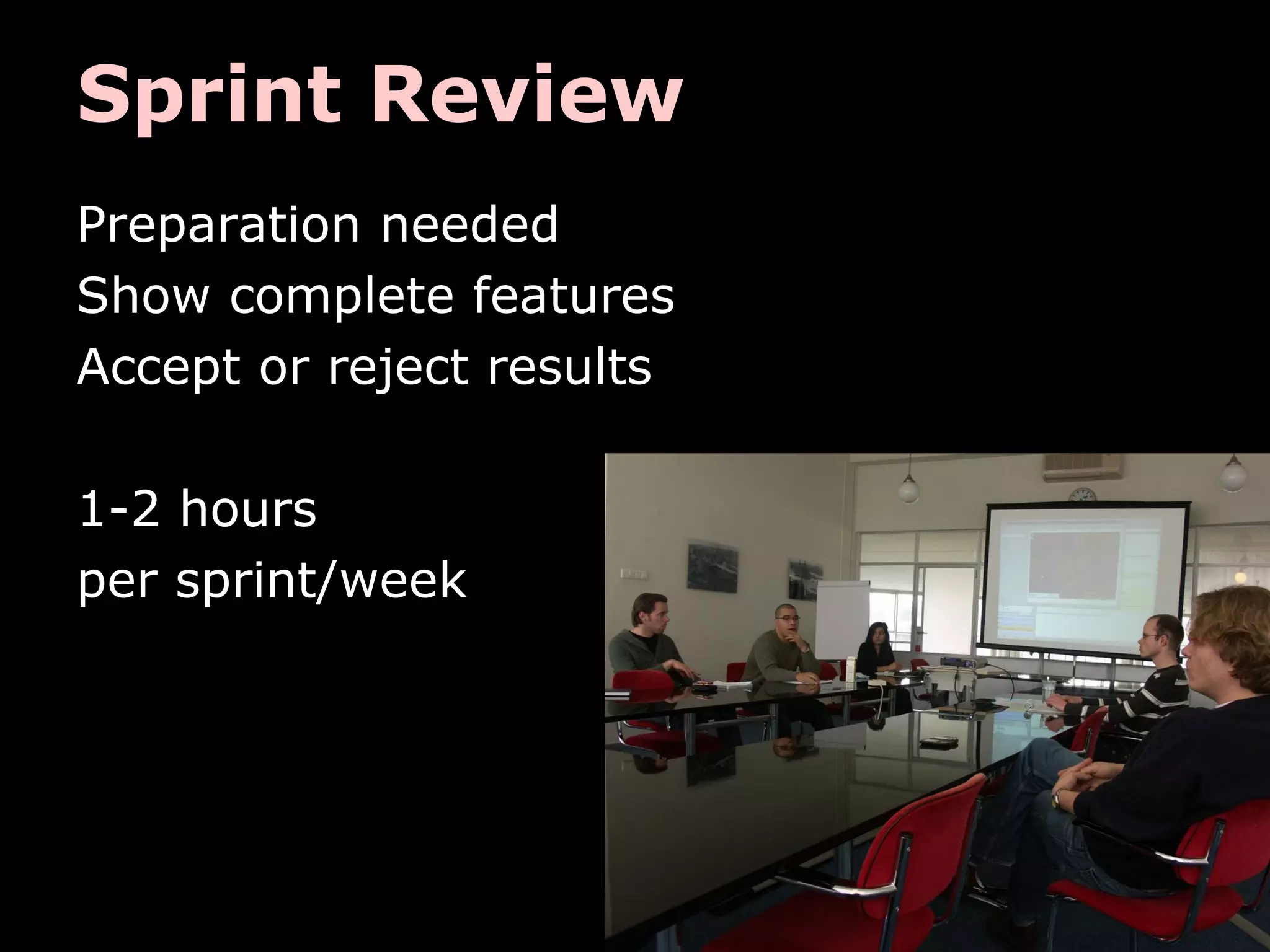 Sprint Review

Preparation needed
Show complete features
Accept or reject results

1-2 hours
per sprint/week